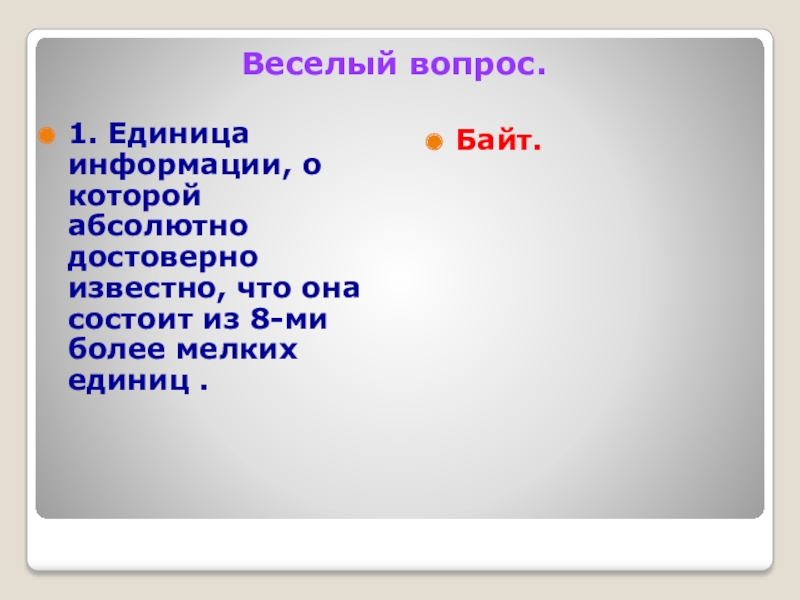 Веселый вопрос.

1. Единица информации, о которой абсолютно достоверно известно, что она состоит из 8-ми более мелких единиц .

Байт.